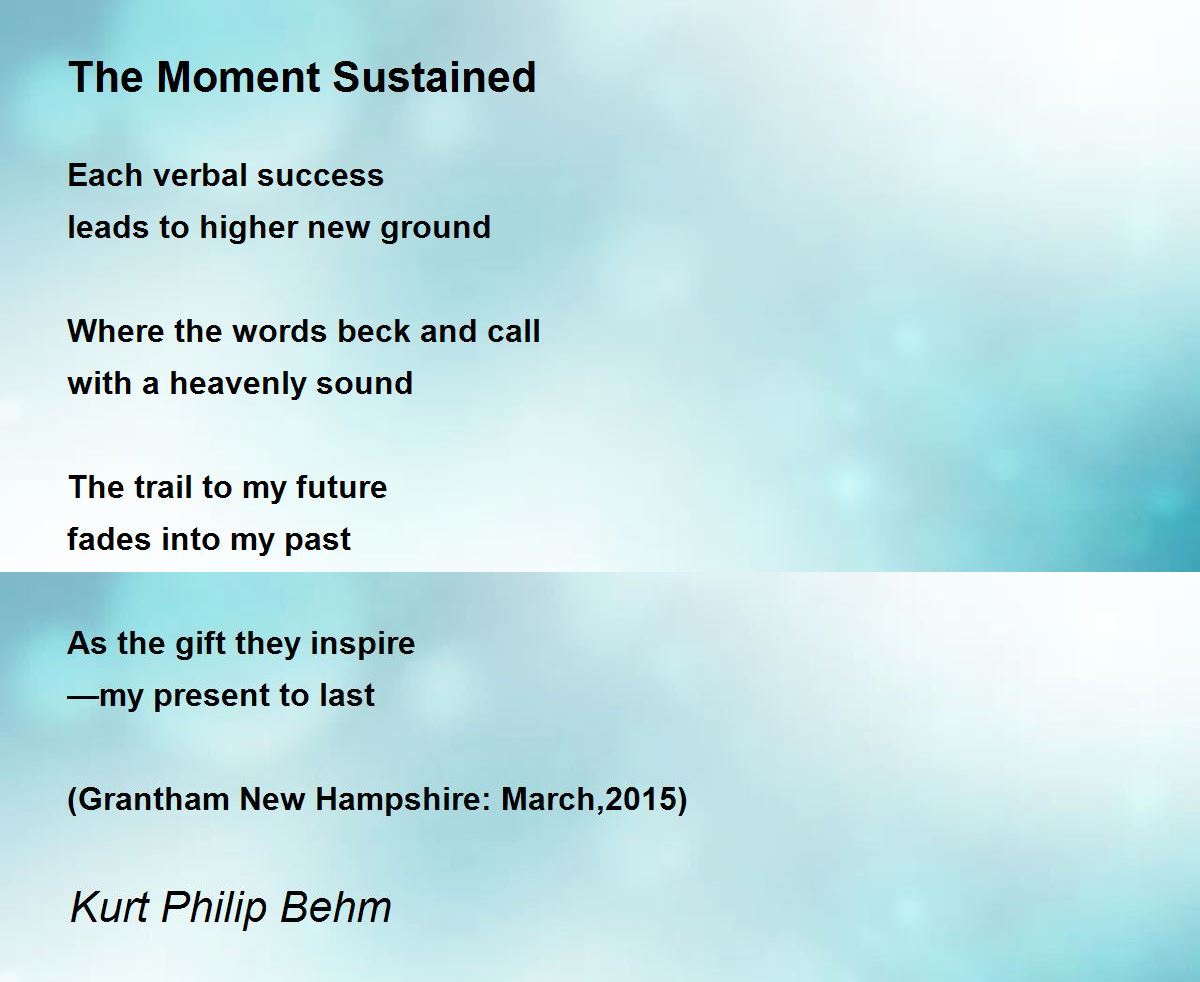 The Moment Sustained

Each verbal success
leads to higher new ground

Where the words beck and call
with a heavenly sound

The trail to my future
fades into my past

As the gift they inspire
—my present to last

(Grantham New Hampshire: March,2015)

Kurt Philip Behm